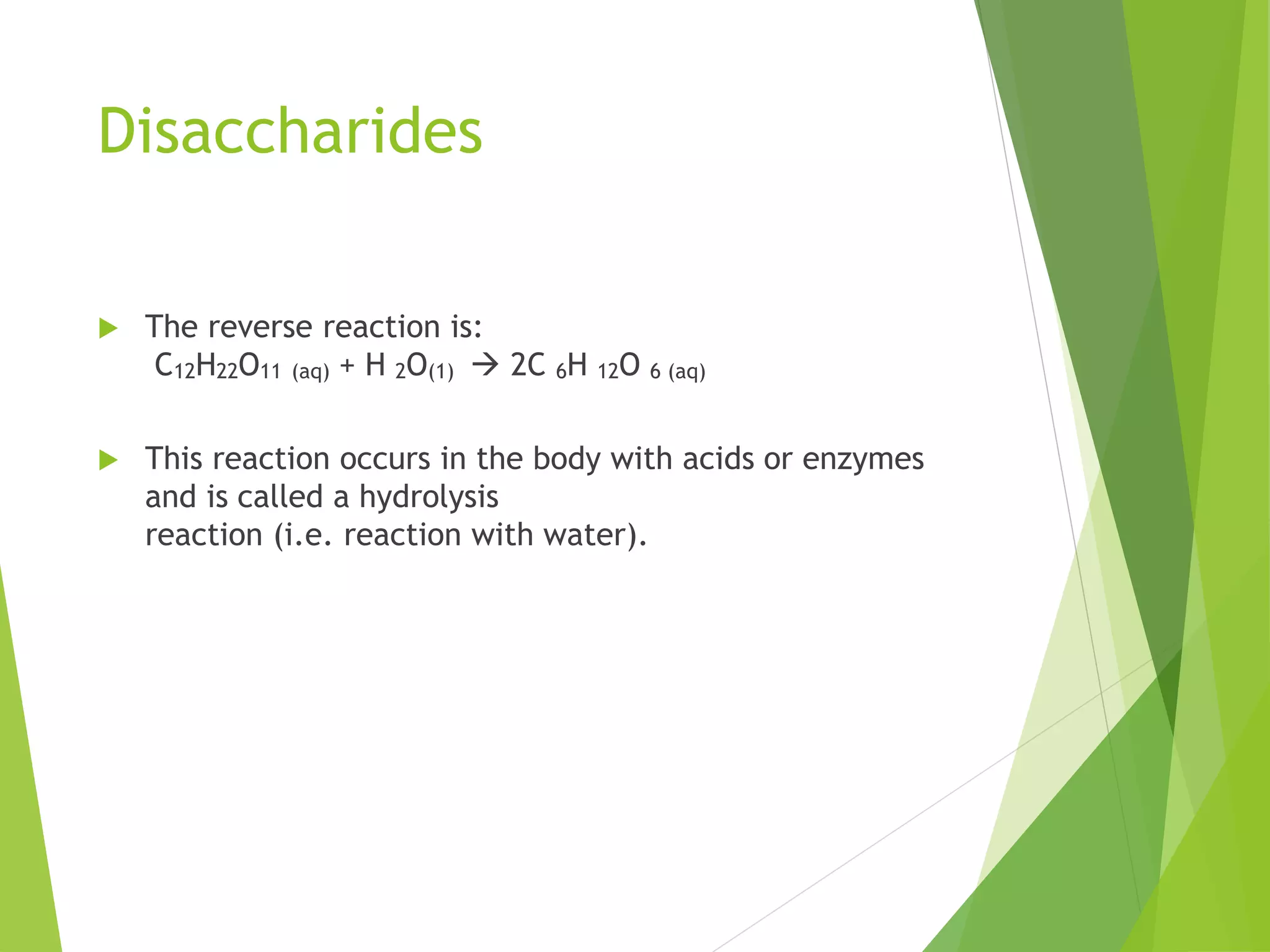 Disaccharides

The reverse reaction is:
$C_{12}H_{22}O_{11\ (aq)} + H_2O_{(1)} \rightarrow 2C_6H_{12}O_{6\ (aq)}$

This reaction occurs in the body with acids or enzymes and is called a hydrolysis
reaction (i.e. reaction with water).